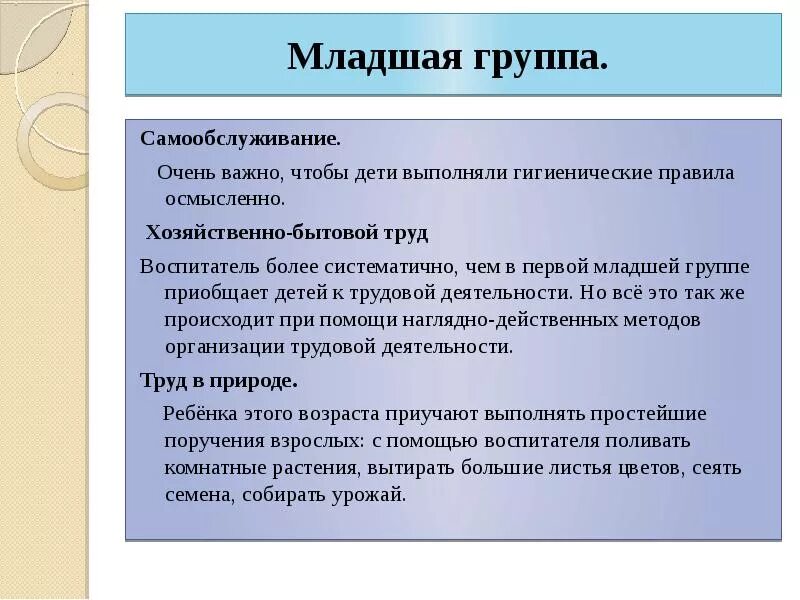 Младшая группа.

Самообслуживание.

Очень важно, чтобы дети выполняли гигиенические правила осмысленно.

Хозяйственно-бытовой труд

Воспитатель более систематично, чем в первой младшей группе приобщает детей к трудовой деятельности. Но всё это так же происходит при помощи наглядно-действенных методов организации трудовой деятельности.

Труд в природе.

Ребёнка этого возраста приучают выполнять простейшие поручения взрослых: с помощью воспитателя поливать комнатные растения, вытирать большие листья цветов, сеять семена, собирать урожай.